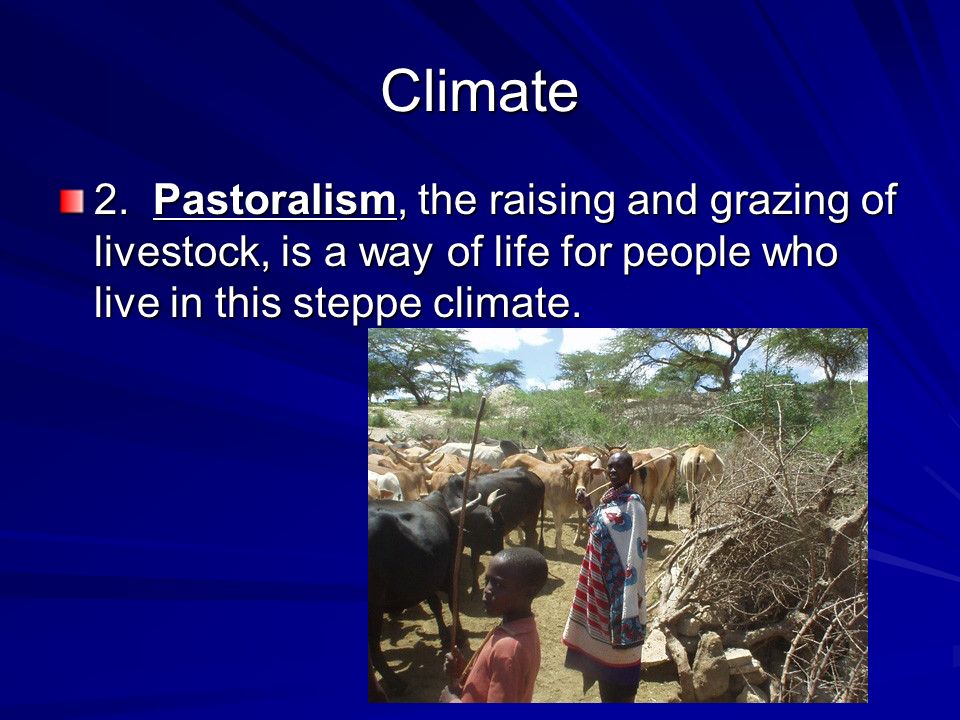 Climate

2. Pastoralism, the raising and grazing of livestock, is a way of life for people who live in this steppe climate.